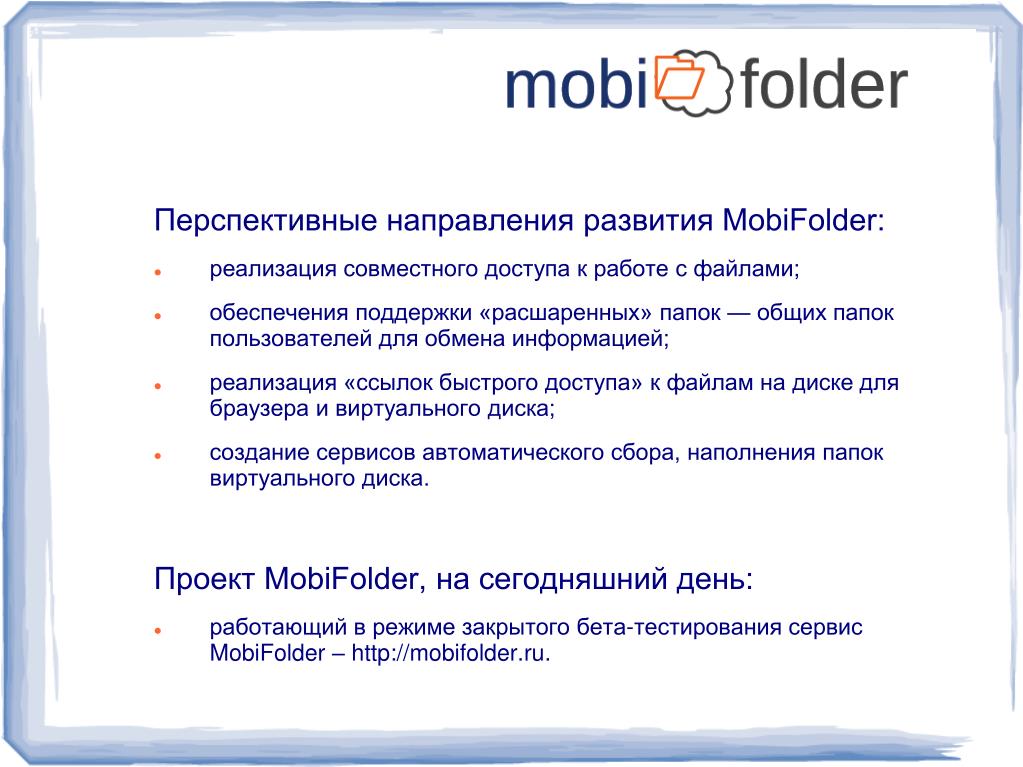 mobi folder

Перспективные направления развития MobiFolder:

- реализация совместного доступа к работе с файлами;
- обеспечения поддержки «расшаренных» папок — общих папок пользователей для обмена информацией;
- реализация «ссылок быстрого доступа» к файлам на диске для браузера и виртуального диска;
- создание сервисов автоматического сбора, наполнения папок виртуального диска.

Проект MobiFolder, на сегодняшний день:

- работающий в режиме закрытого бета-тестирования сервис MobiFolder – http://mobifolder.ru.